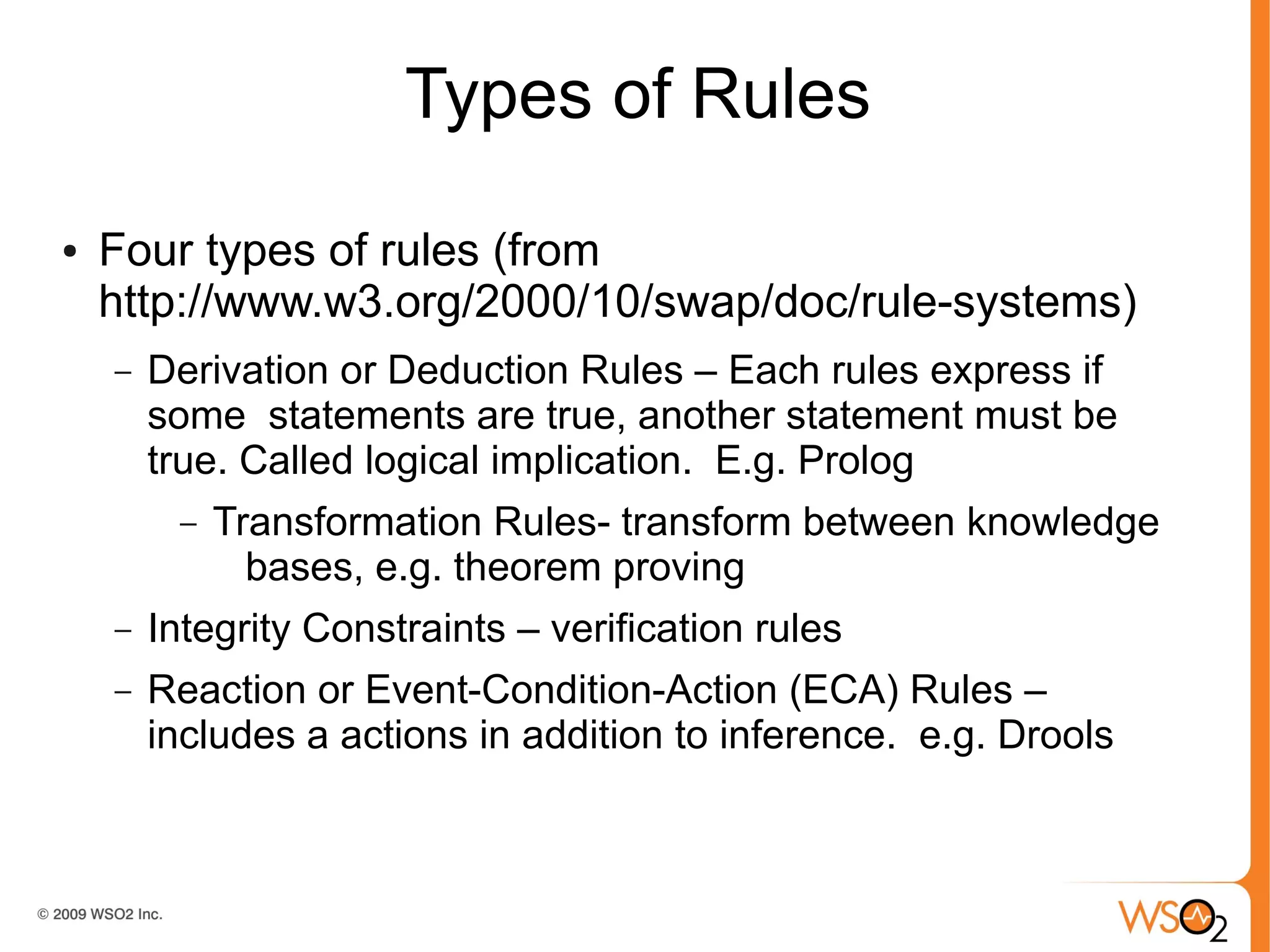 Types of Rules

• Four types of rules (from http://www.w3.org/2000/10/swap/doc/rule-systems)

– Derivation or Deduction Rules – Each rules express if some statements are true, another statement must be true. Called logical implication. E.g. Prolog

– Transformation Rules- transform between knowledge bases, e.g. theorem proving

– Integrity Constraints – verification rules

– Reaction or Event-Condition-Action (ECA) Rules – includes a actions in addition to inference. e.g. Drools

© 2009 WSO2 Inc.

WSO2